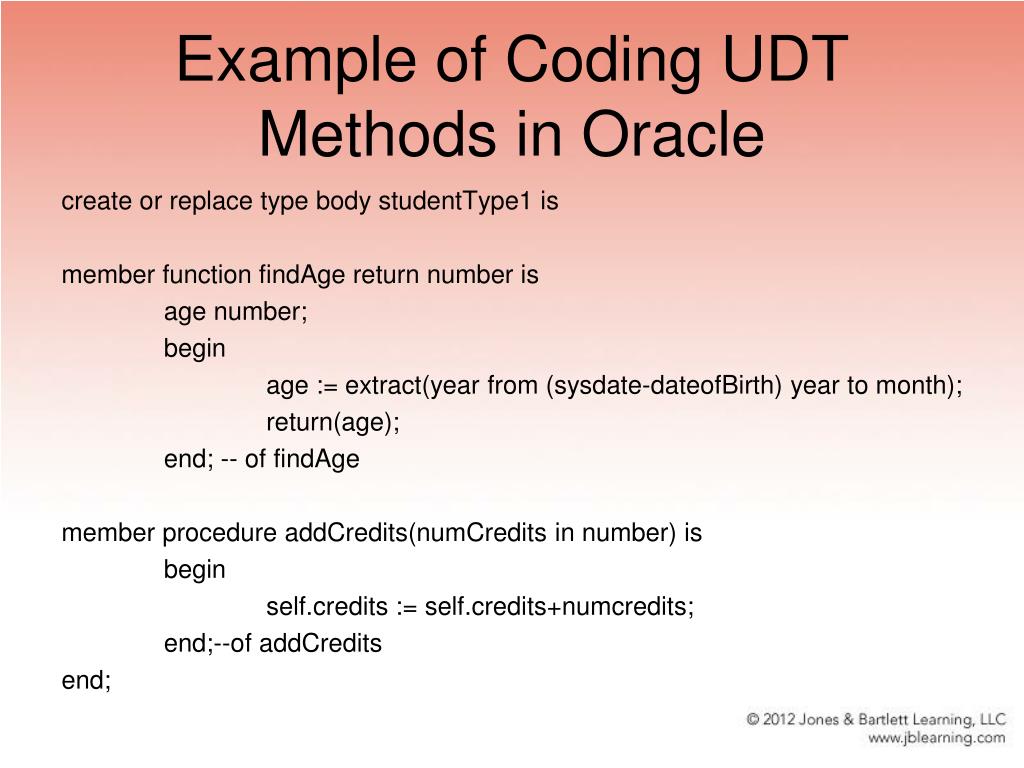 Example of Coding UDT Methods in Oracle

create or replace type body studentType1 is

member function findAge return number is
age number;
begin
age := extract(year from (sysdate-dateofBirth) year to month);
return(age);
end; -- of findAge

member procedure addCredits(numCredits in number) is
begin
self.credits := self.credits+numcredits;
end;--of addCredits
end;

© 2012 Jones & Bartlett Learning, LLC
www.jblearning.com